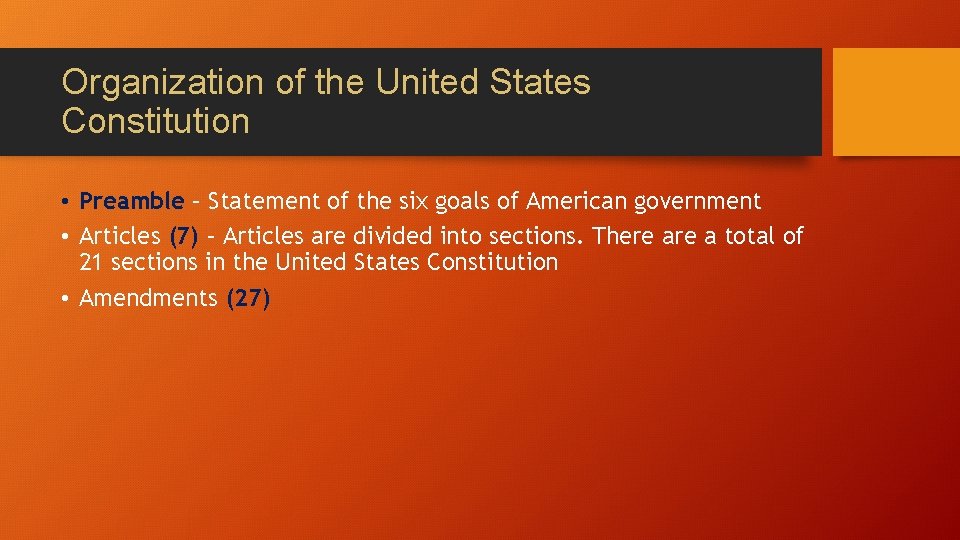 Organization of the United States Constitution

• Preamble – Statement of the six goals of American government
• Articles (7) – Articles are divided into sections. There are a total of 21 sections in the United States Constitution
• Amendments (27)